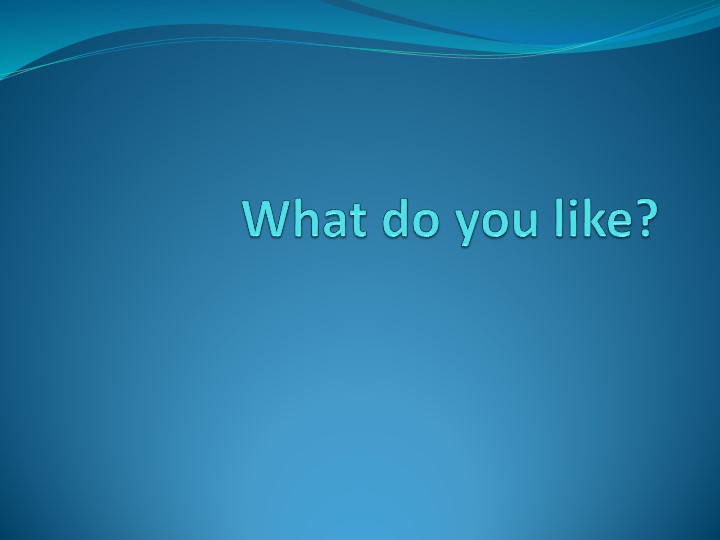 What do you like?